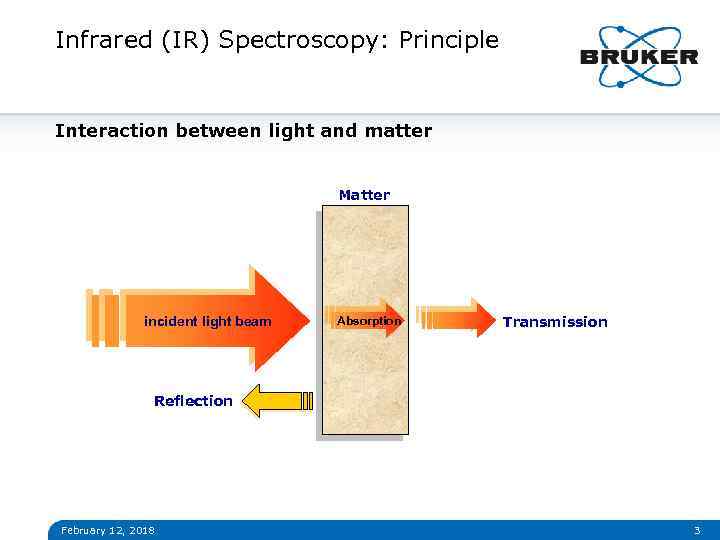 Infrared (IR) Spectroscopy: Principle

BRUKER

Interaction between light and matter

Matter

incident light beam

Absorption

Transmission

Reflection

February 12, 2018

3